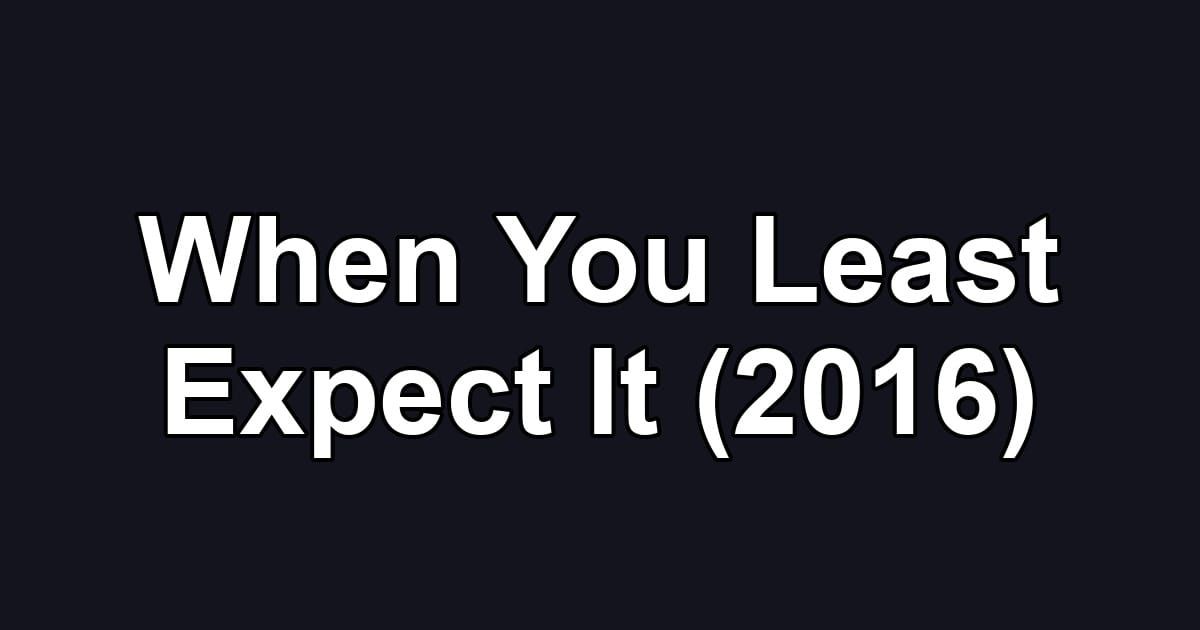 When You Least Expect It (2016)